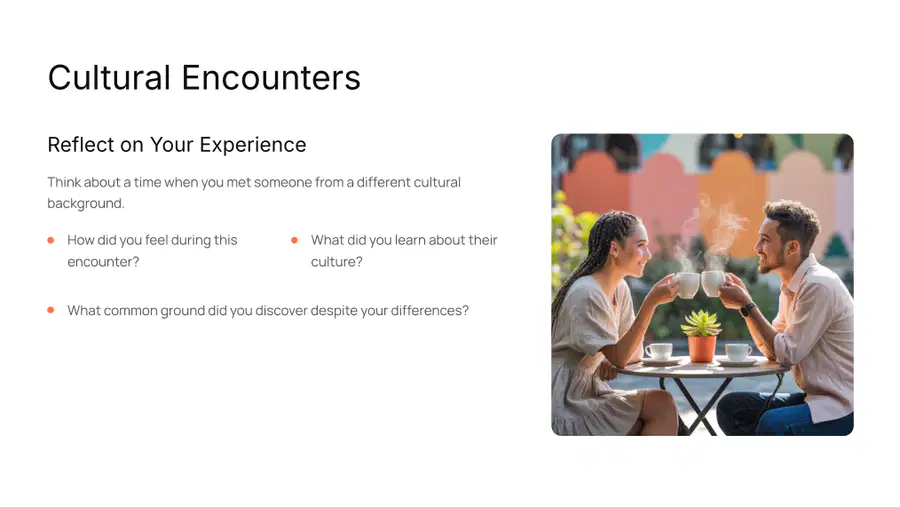 Cultural Encounters

Reflect on Your Experience

Think about a time when you met someone from a different cultural background.

• How did you feel during this encounter?

• What did you learn about their culture?

• What common ground did you discover despite your differences?